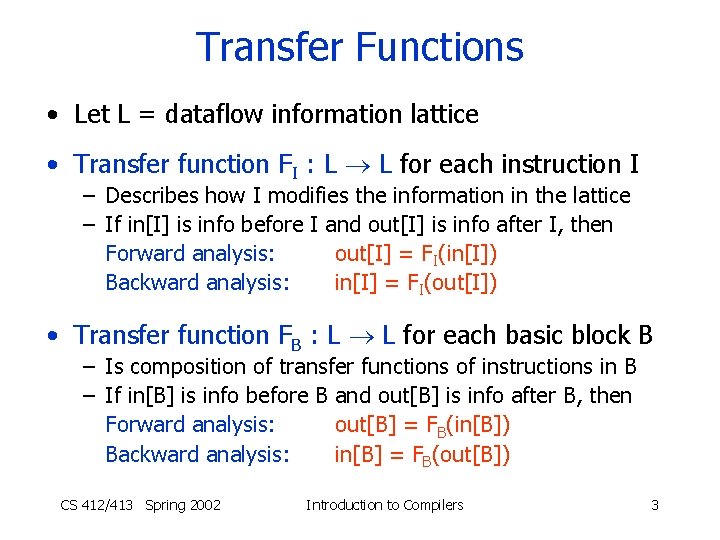 Transfer Functions

• Let L = dataflow information lattice

• Transfer function $F_I : L \rightarrow L$ for each instruction I
– Describes how I modifies the information in the lattice
– If in[I] is info before I and out[I] is info after I, then
Forward analysis: out[I] = $F_I$(in[I])
Backward analysis: in[I] = $F_I$(out[I])

• Transfer function $F_B : L \rightarrow L$ for each basic block B
– Is composition of transfer functions of instructions in B
– If in[B] is info before B and out[B] is info after B, then
Forward analysis: out[B] = $F_B$(in[B])
Backward analysis: in[B] = $F_B$(out[B])

CS 412/413 Spring 2002 Introduction to Compilers 3